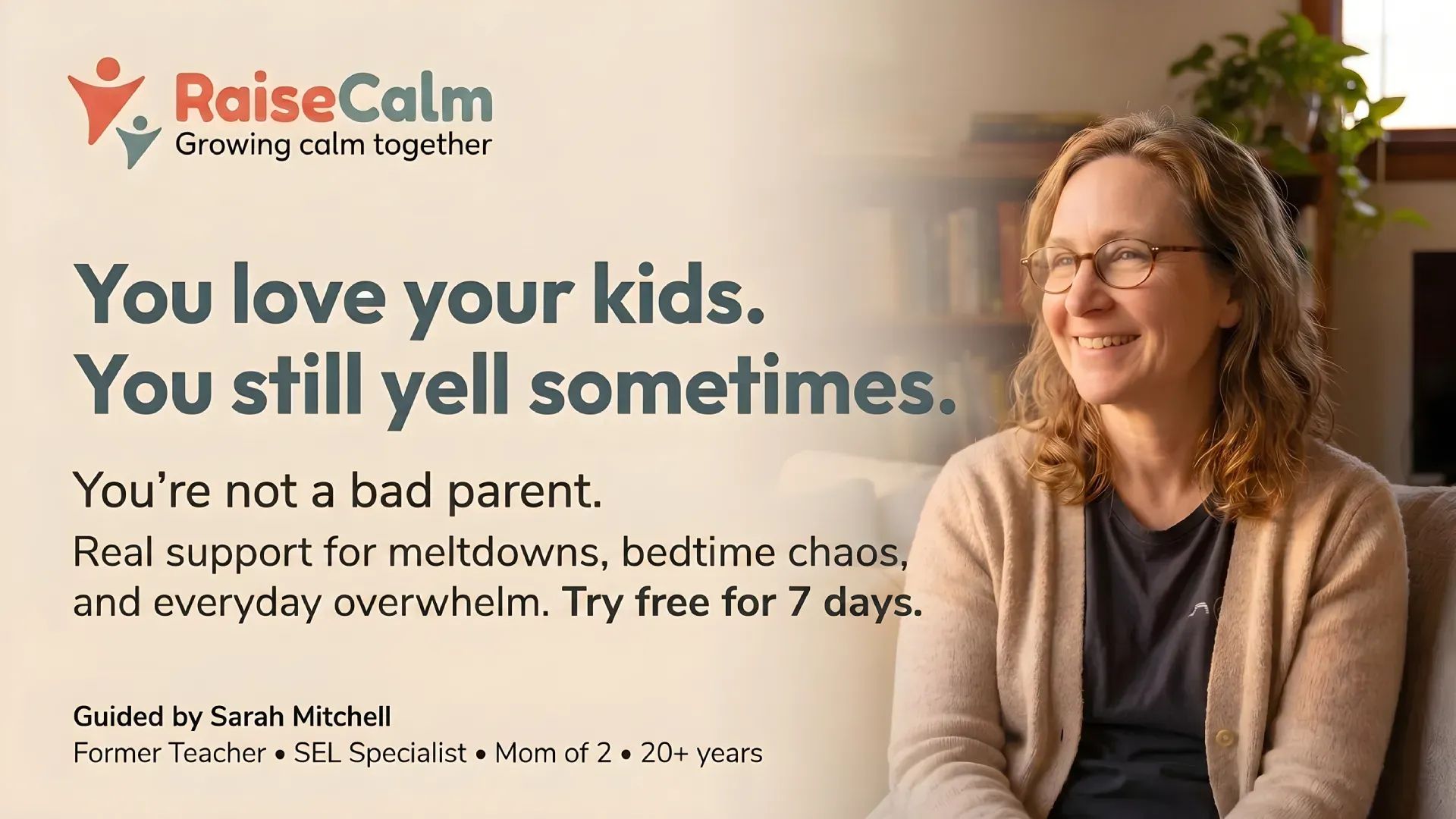 RaiseCalm
Growing calm together

You love your kids.
You still yell sometimes.

You're not a bad parent.

Real support for meltdowns, bedtime chaos, and everyday overwhelm. Try free for 7 days.

Guided by Sarah Mitchell
Former Teacher • SEL Specialist • Mom of 2 • 20+ years